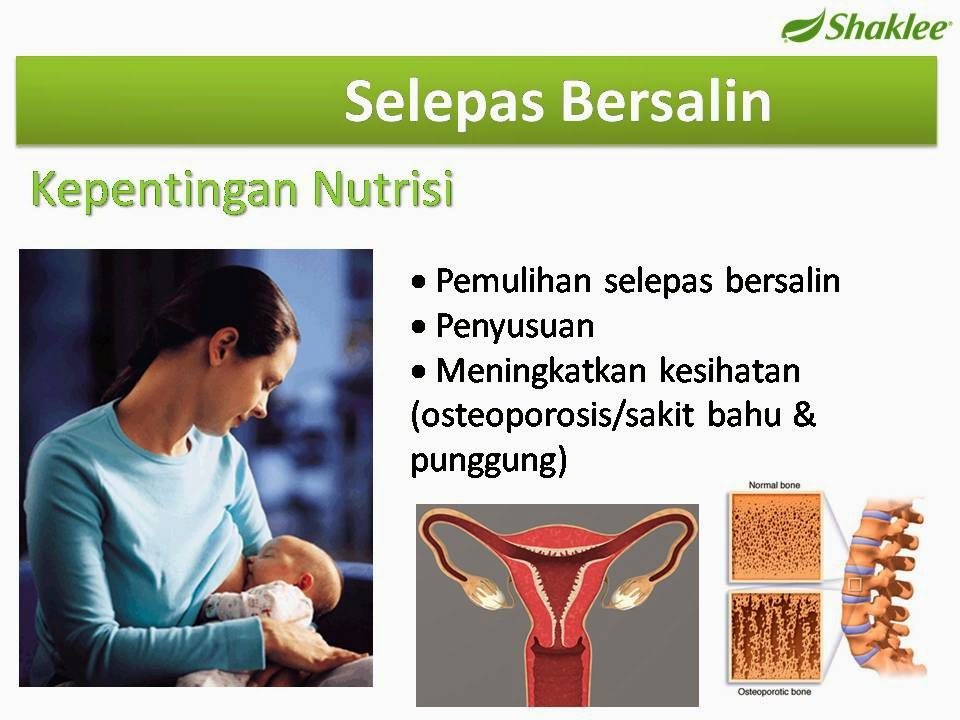 Shaklee®

Selepas Bersalin

Kepentingan Nutrisi

• Pemulihan selepas bersalin
• Penyusuan
• Meningkatkan kesihatan (osteoporosis/sakit bahu & punggung)

Normal bone

Osteoporotic bone